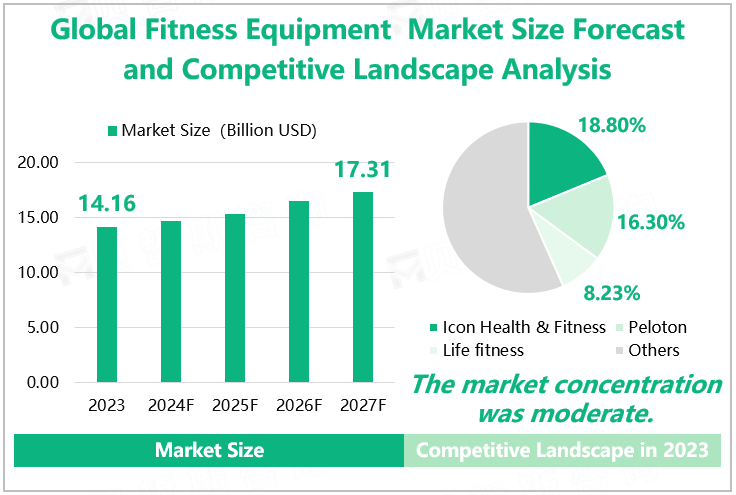 Global Fitness Equipment Market Size Forecast and Competitive Landscape Analysis

Market Size (Billion USD)

20.00
15.00
10.00
5.00
0.00

14.16
17.31

2023
2024F
2025F
2026F
2027F

18.80%
16.30%
8.23%

Icon Health & Fitness
Peloton
Life fitness
Others

The market concentration was moderate.

Market Size

Competitive Landscape in 2023